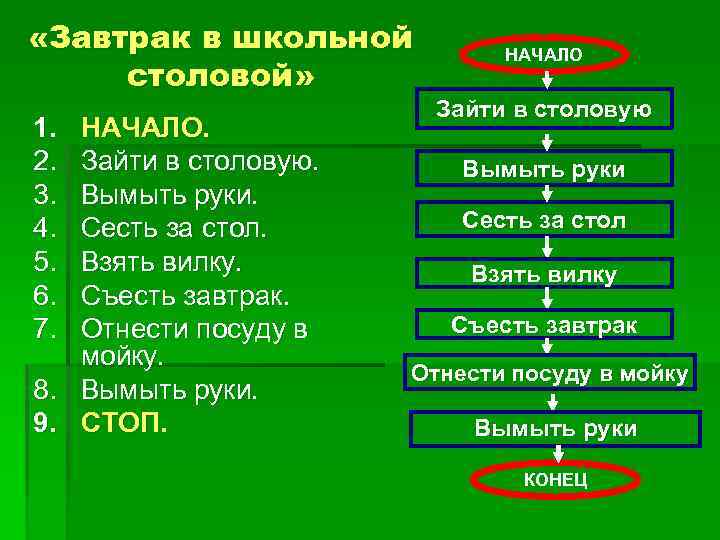 «Завтрак в школьной столовой»

1. НАЧАЛО.
2. Зайти в столовую.
3. Вымыть руки.
4. Сесть за стол.
5. Взять вилку.
6. Съесть завтрак.
7. Отнести посуду в мойку.
8. Вымыть руки.
9. СТОП.

НАЧАЛО
Зайти в столовую
Вымыть руки
Сесть за стол
Взять вилку
Съесть завтрак
Отнести посуду в мойку
Вымыть руки
КОНЕЦ